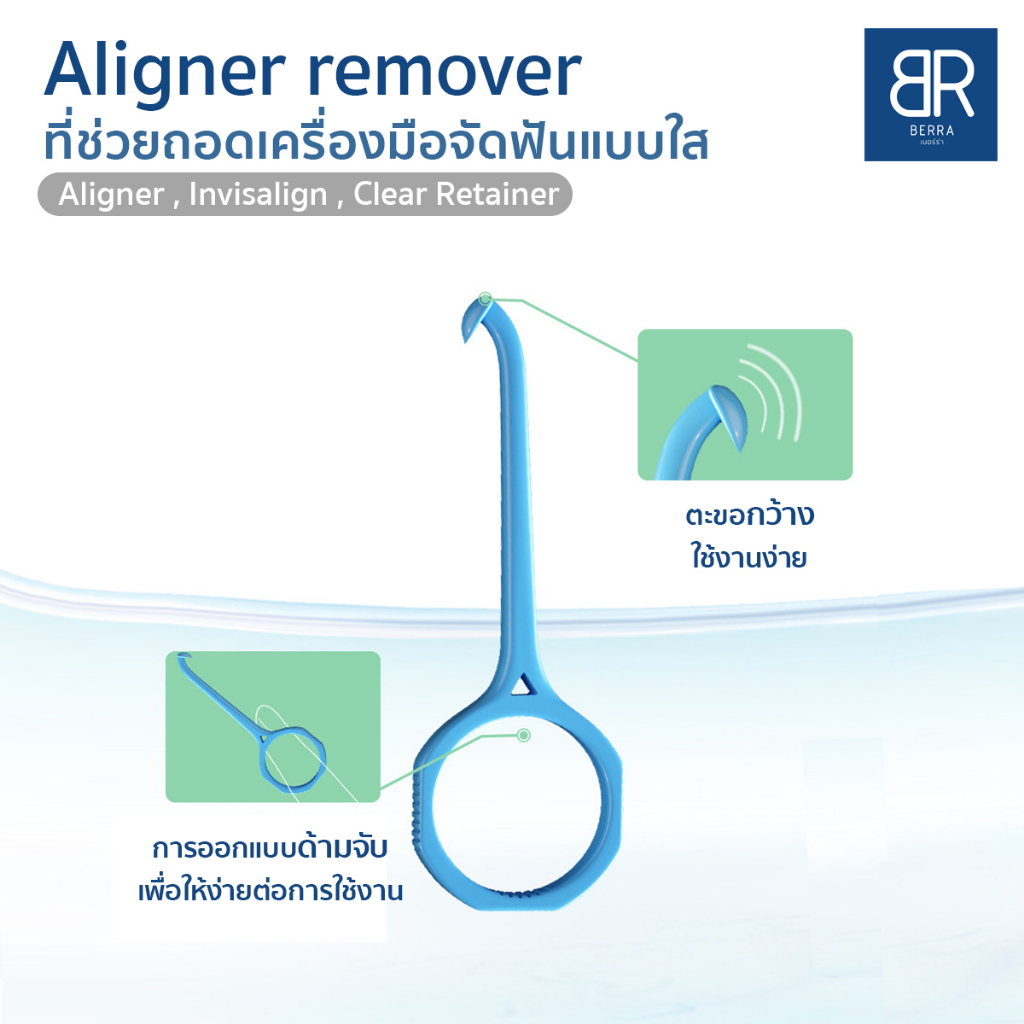 Aligner remover
ที่ช่วยถอดเครื่องมือจัดฟันแบบใส

Aligner , Invisalign , Clear Retainer

BR
BERRA
เบอร์ร่า

ตะขอกว้าง
ใช้งานง่าย

การออกแบบด้ามจับ
เพื่อให้ง่ายต่อการใช้งาน